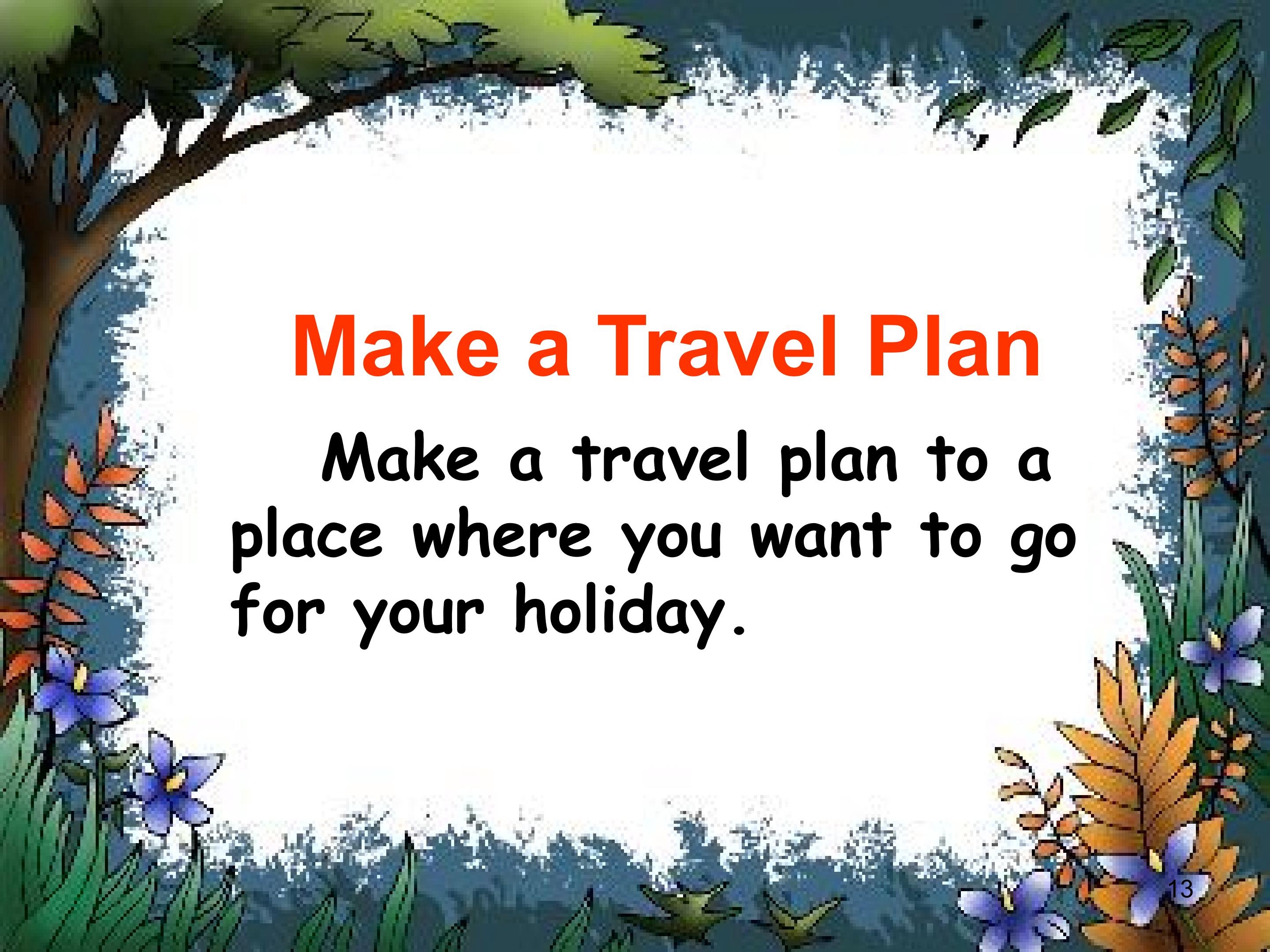 Make a Travel Plan

Make a travel plan to a place where you want to go for your holiday.

13